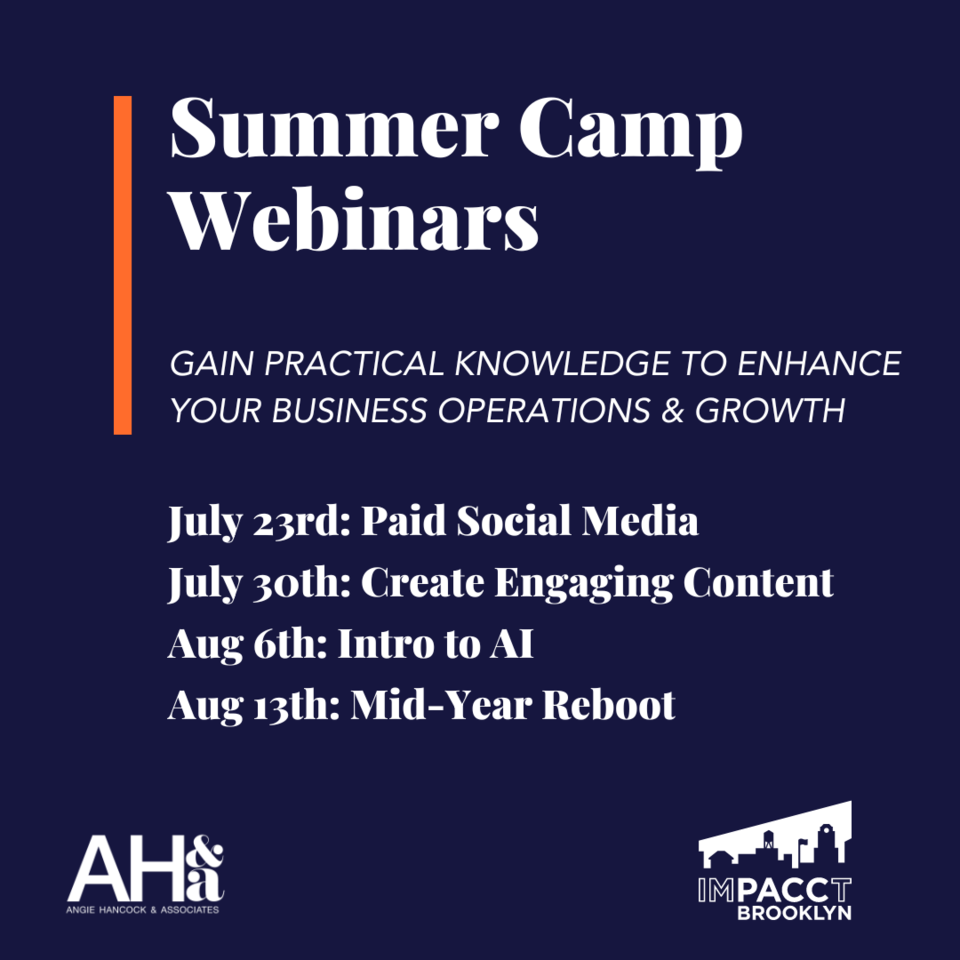 Summer Camp Webinars

GAIN PRACTICAL KNOWLEDGE TO ENHANCE YOUR BUSINESS OPERATIONS & GROWTH

July 23rd: Paid Social Media
July 30th: Create Engaging Content
Aug 6th: Intro to AI
Aug 13th: Mid-Year Reboot

AH&a
ANGIE HANCOCK & ASSOCIATES

IMPACCT
BROOKLYN